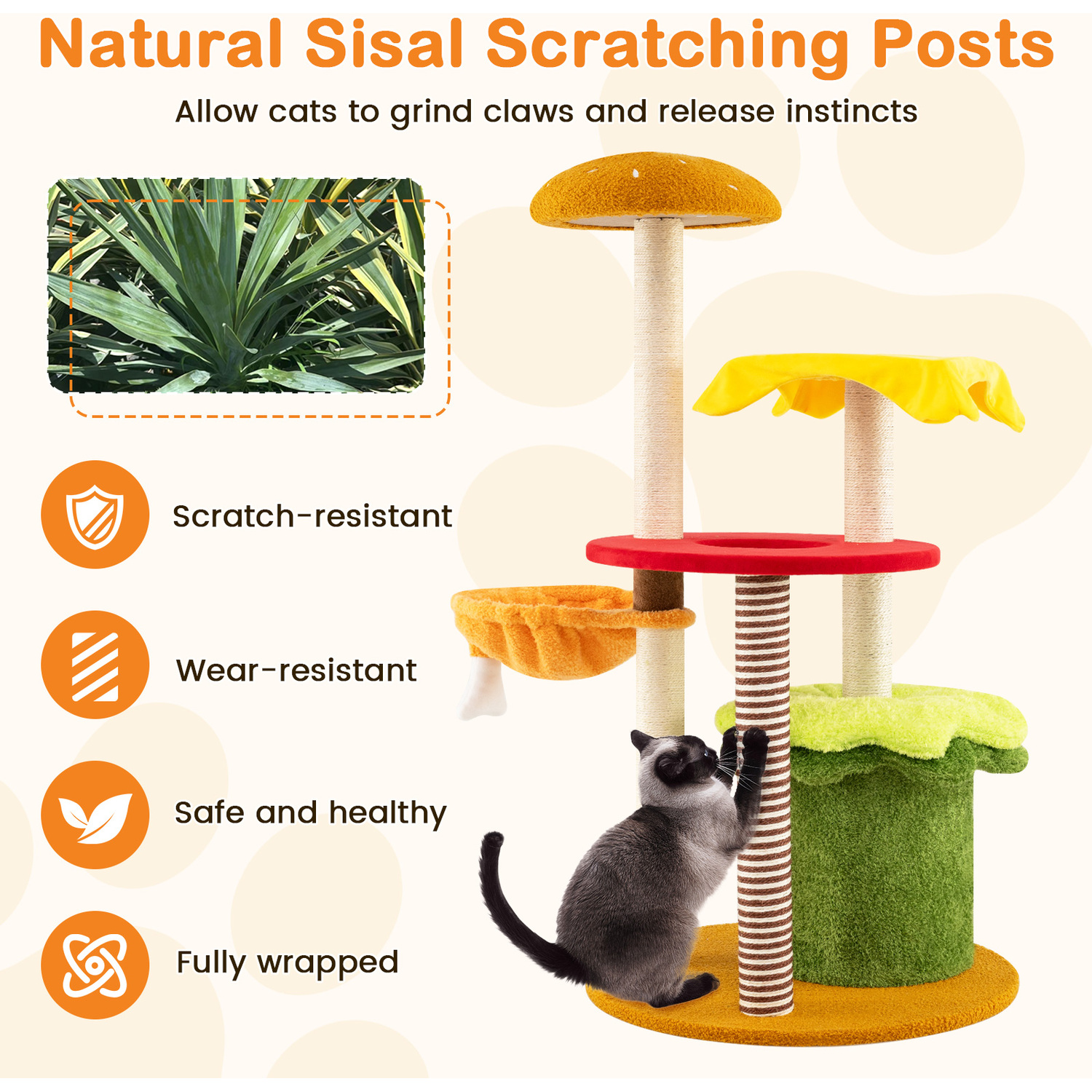 Natural Sisal Scratching Posts

Allow cats to grind claws and release instincts

Scratch-resistant

Wear-resistant

Safe and healthy

Fully wrapped